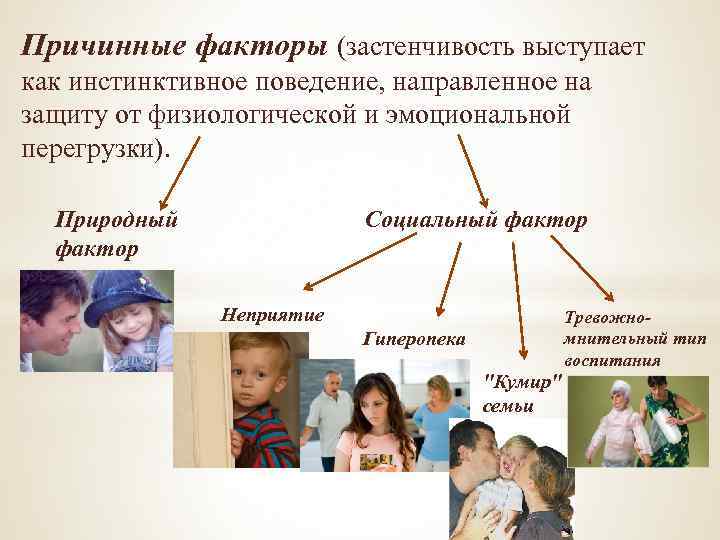 Причинные факторы (застенчивость выступает как инстинктивное поведение, направленное на защиту от физиологической и эмоциональной перегрузки).

Природный фактор

Социальный фактор

Неприятие

Гиперопека

"Кумир" семьи

Тревожно-мнительный тип воспитания